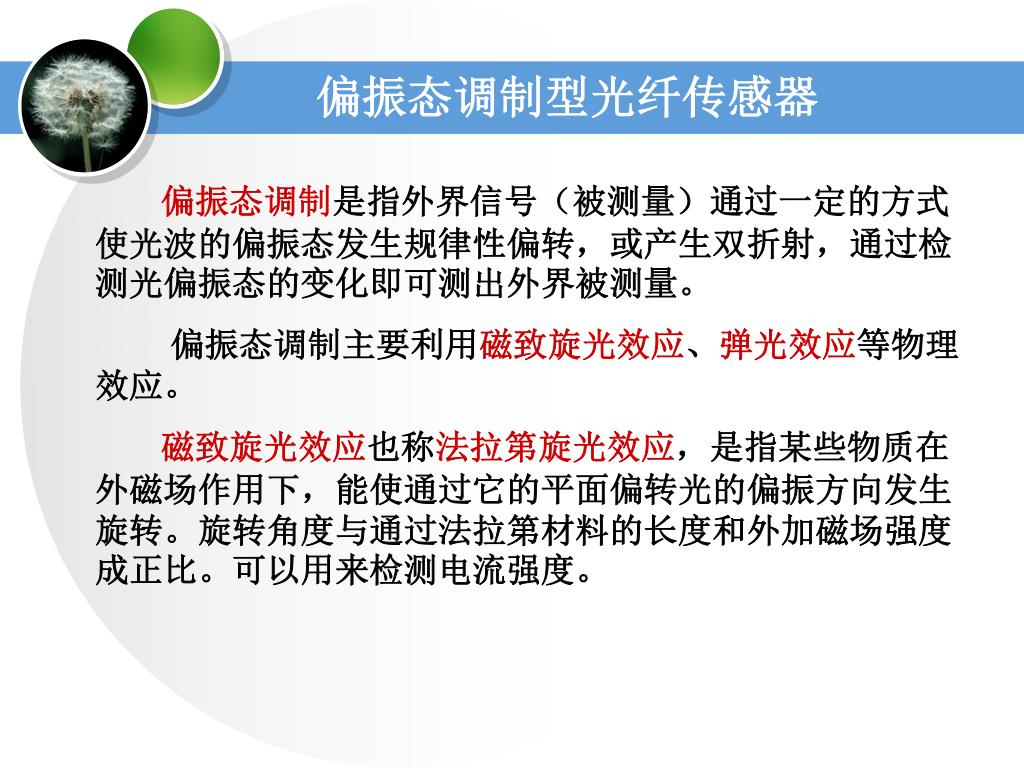 偏振态调制型光纤传感器

偏振态调制是指外界信号（被测量）通过一定的方式使光波的偏振态发生规律性偏转，或产生双折射，通过检测光偏振态的变化即可测出外界被测量。

偏振态调制主要利用磁致旋光效应、弹光效应等物理效应。

磁致旋光效应也称法拉第旋光效应，是指某些物质在外磁场作用下，能使通过它的平面偏转光的偏振方向发生旋转。旋转角度与通过法拉第材料的长度和外加磁场强度成正比。可以用来检测电流强度。